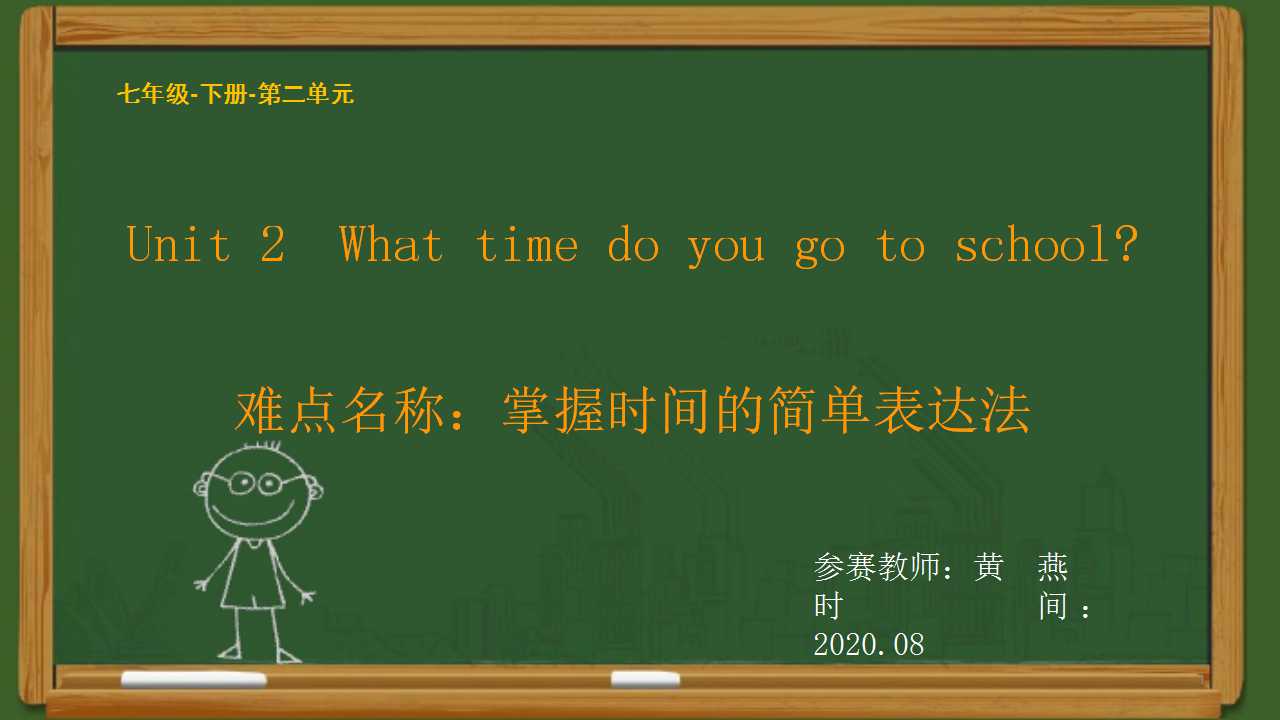 七年级-下册-第二单元

Unit 2 What time do you go to school?

难点名称：掌握时间的简单表达法

参赛教师：黄 燕
时 间：
2020.08